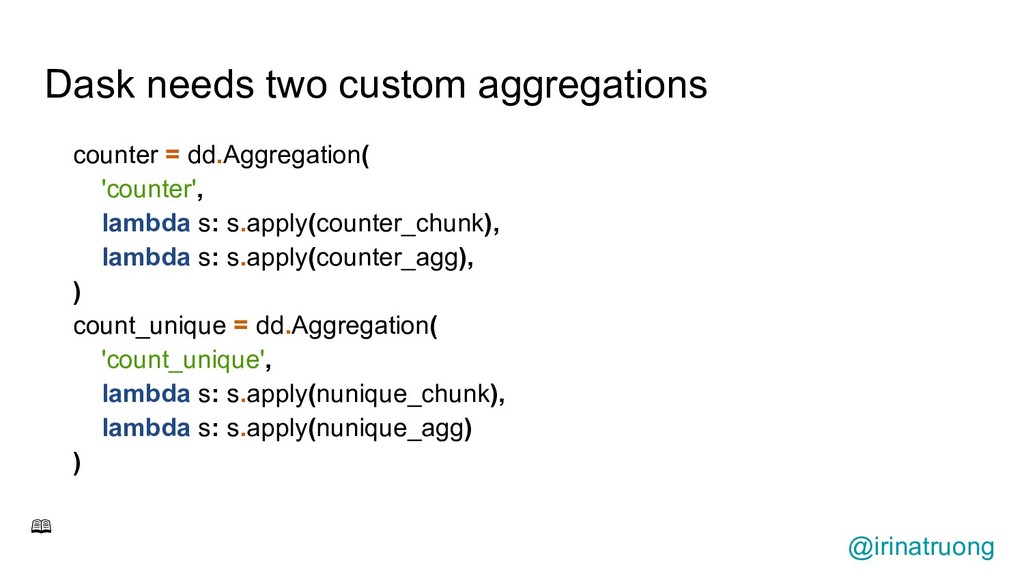 Dask needs two custom aggregations

counter = dd.Aggregation(
'counter',
lambda s: s.apply(counter_chunk),
lambda s: s.apply(counter_agg),
)
count_unique = dd.Aggregation(
'count_unique',
lambda s: s.apply(nunique_chunk),
lambda s: s.apply(nunique_agg)
)

@irinatruong